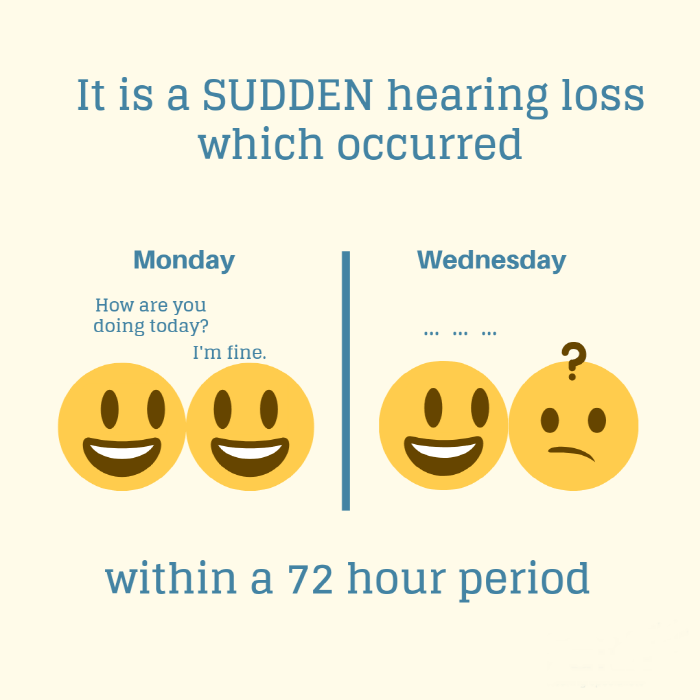 It is a SUDDEN hearing loss which occurred

Monday

How are you doing today?

I'm fine.

Wednesday

... ... ...

?

within a 72 hour period